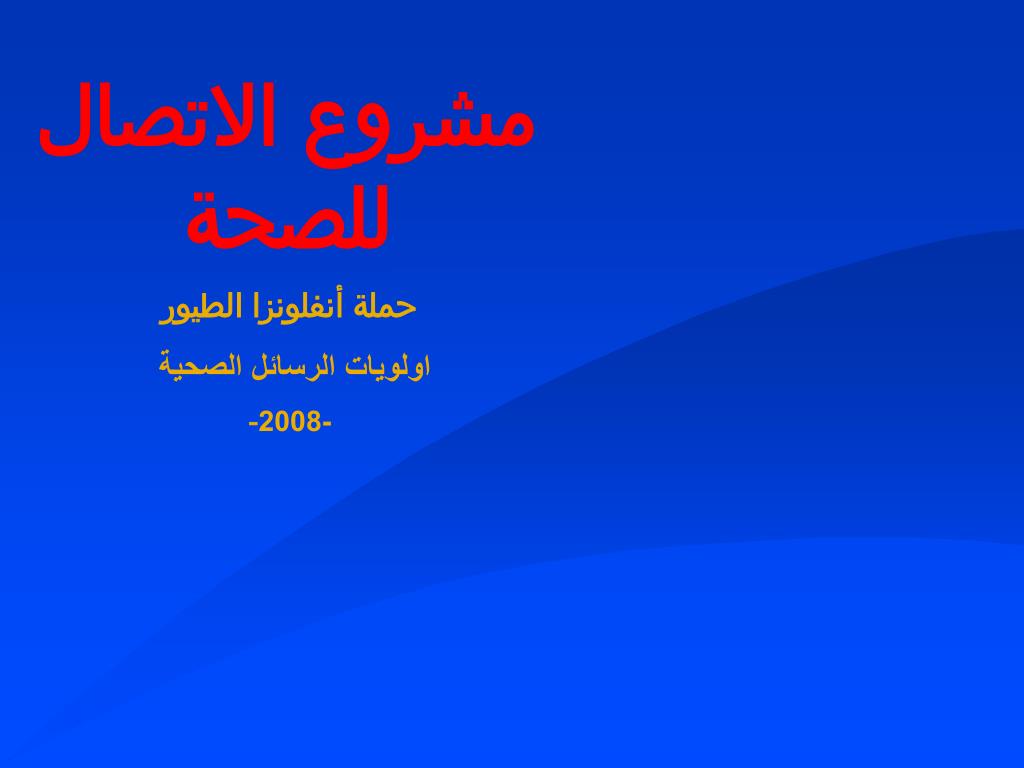 مشروع الاتصال للصحة

حملة أنفلونزا الطيور

اولويات الرسائل الصحية

-2008-